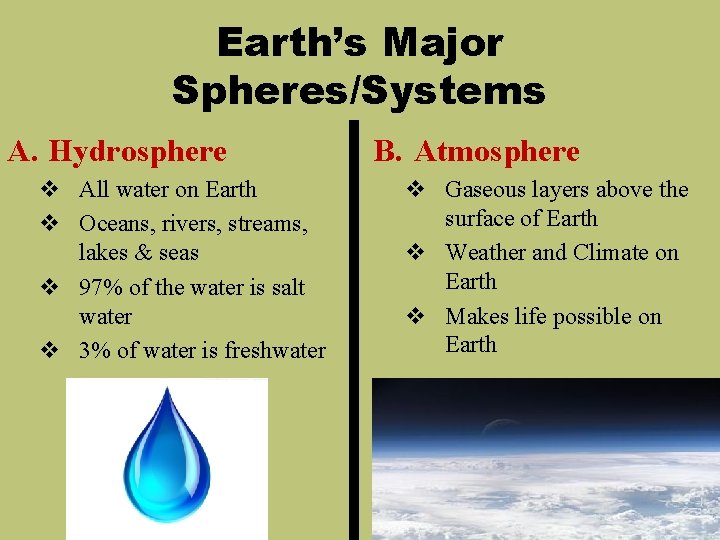 Earth's Major Spheres/Systems

A. Hydrosphere

❖ All water on Earth
❖ Oceans, rivers, streams, lakes & seas
❖ 97% of the water is salt water
❖ 3% of water is freshwater

B. Atmosphere

❖ Gaseous layers above the surface of Earth
❖ Weather and Climate on Earth
❖ Makes life possible on Earth